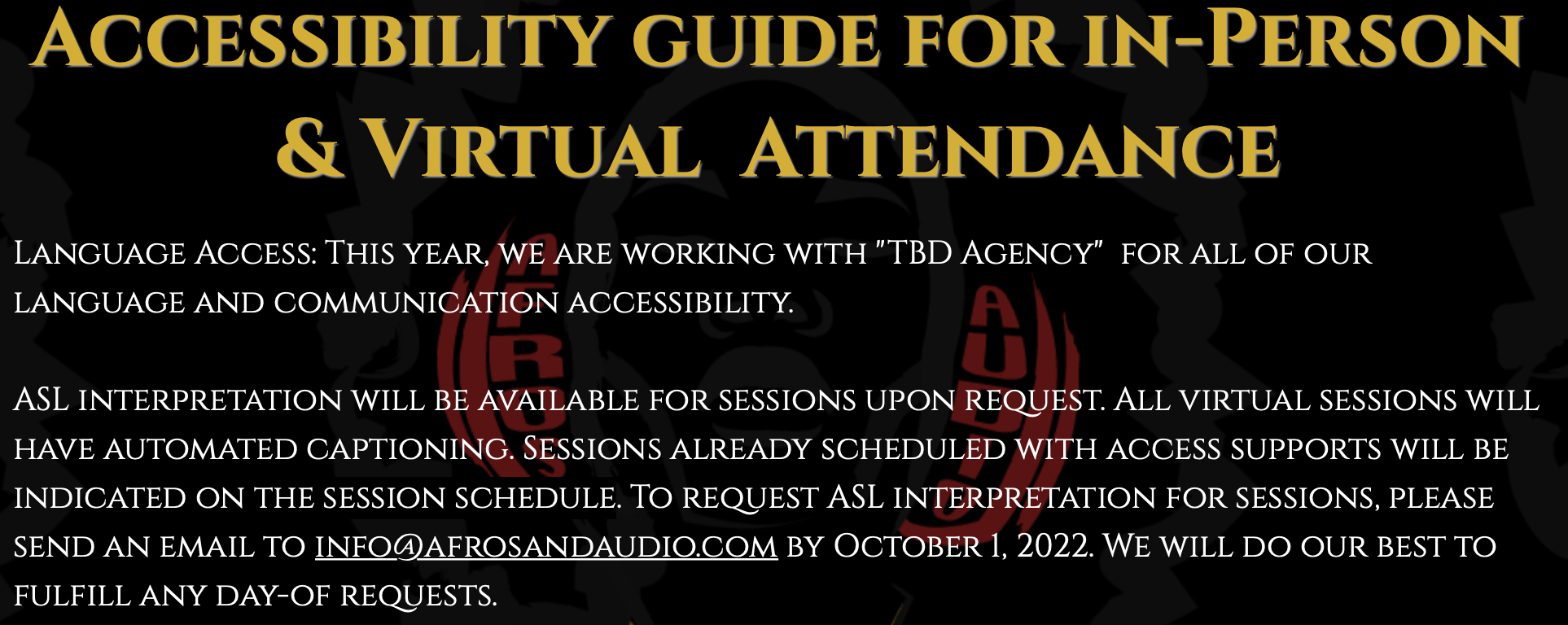 Accessibility guide for in-Person & Virtual Attendance

Language Access: This year, we are working with "TBD Agency" for all of our language and communication accessibility.

ASL interpretation will be available for sessions upon request. All virtual sessions will have automated captioning. Sessions already scheduled with access supports will be indicated on the session schedule. To request ASL interpretation for sessions, please send an email to info@afrosandaudio.com by October 1, 2022. We will do our best to fulfill any day-of requests.